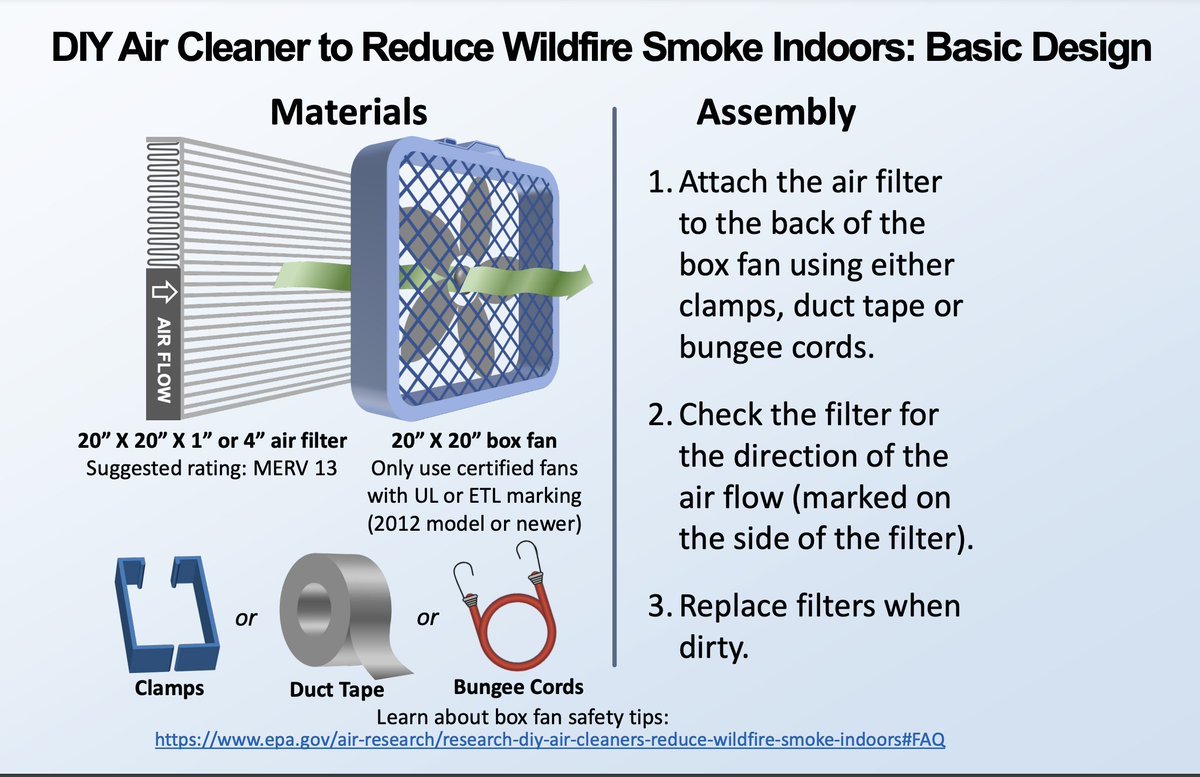 DIY Air Cleaner to Reduce Wildfire Smoke Indoors: Basic Design

Materials

AIR FLOW

20" X 20" X 1" or 4" air filter
Suggested rating: MERV 13

20" X 20" box fan
Only use certified fans with UL or ETL marking (2012 model or newer)

Clamps

or

Duct Tape

or

Bungee Cords

Assembly

1. Attach the air filter to the back of the box fan using either clamps, duct tape or bungee cords.

2. Check the filter for the direction of the air flow (marked on the side of the filter).

3. Replace filters when dirty.

Learn about box fan safety tips:
https://www.epa.gov/air-research/research-diy-air-cleaners-reduce-wildfire-smoke-indoors#FAQ